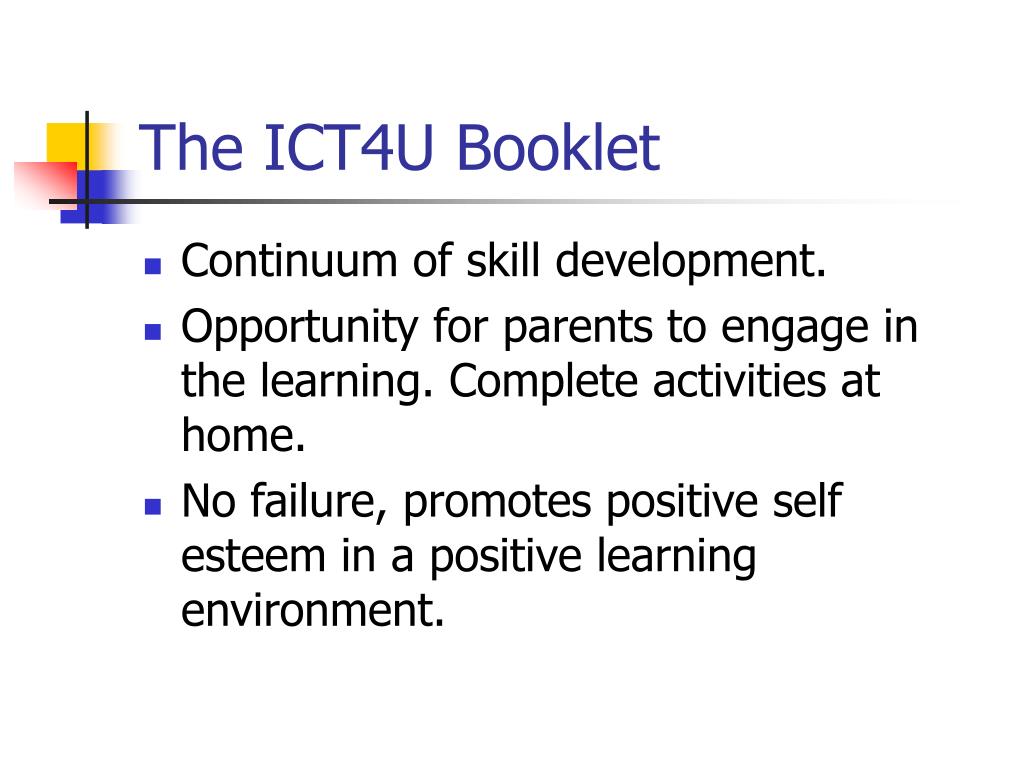 The ICT4U Booklet

- Continuum of skill development.
- Opportunity for parents to engage in the learning. Complete activities at home.
- No failure, promotes positive self esteem in a positive learning environment.